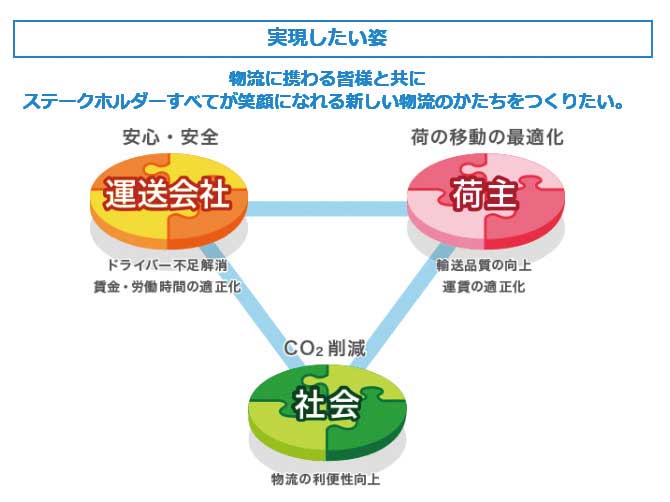 実現したい姿

物流に携わる皆様と共に
ステークホルダーすべてが笑顔になれる新しい物流のかたちをつくりたい。

安心・安全

運送会社

ドライバー不足解消
賃金・労働時間の適正化

荷の移動の最適化

荷主

輸送品質の向上
運賃の適正化

$CO_2$ 削減

社会

物流の利便性向上